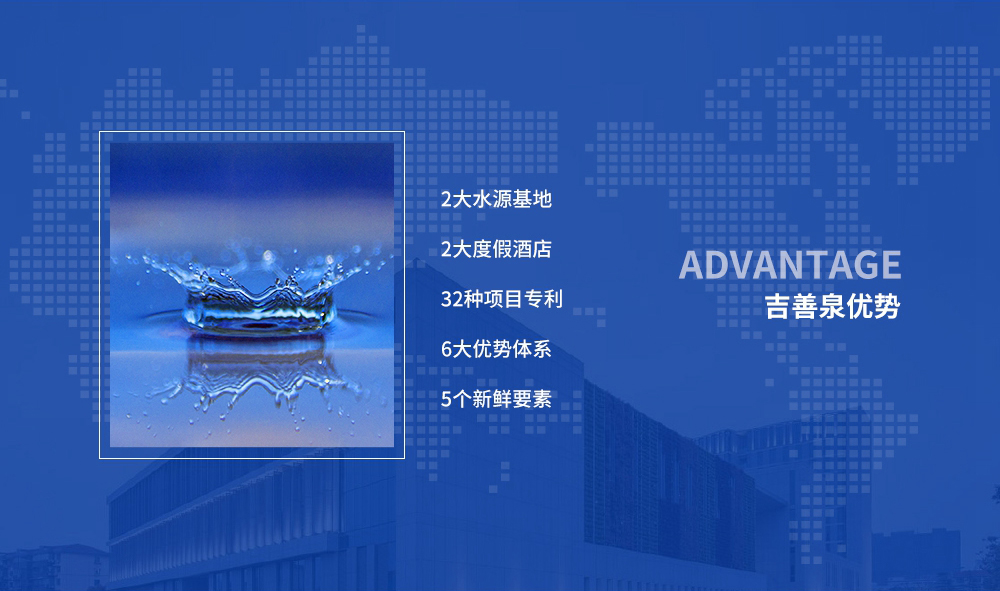 2大水源基地

2大度假酒店

32种项目专利

6大优势体系

5个新鲜要素

ADVANTAGE
吉善泉优势